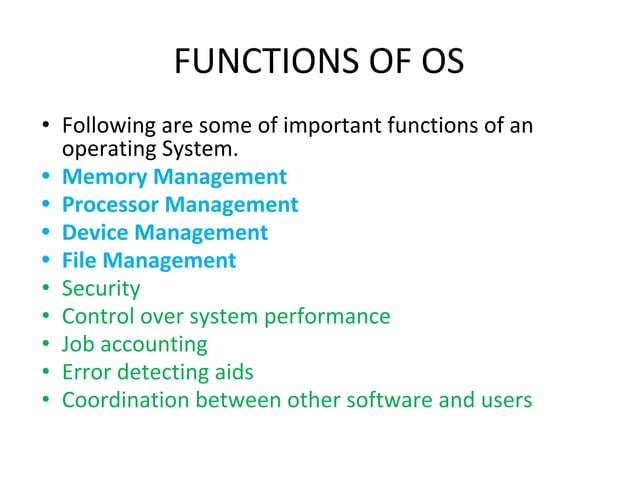 FUNCTIONS OF OS

• Following are some of important functions of an operating System.
• Memory Management
• Processor Management
• Device Management
• File Management
• Security
• Control over system performance
• Job accounting
• Error detecting aids
• Coordination between other software and users